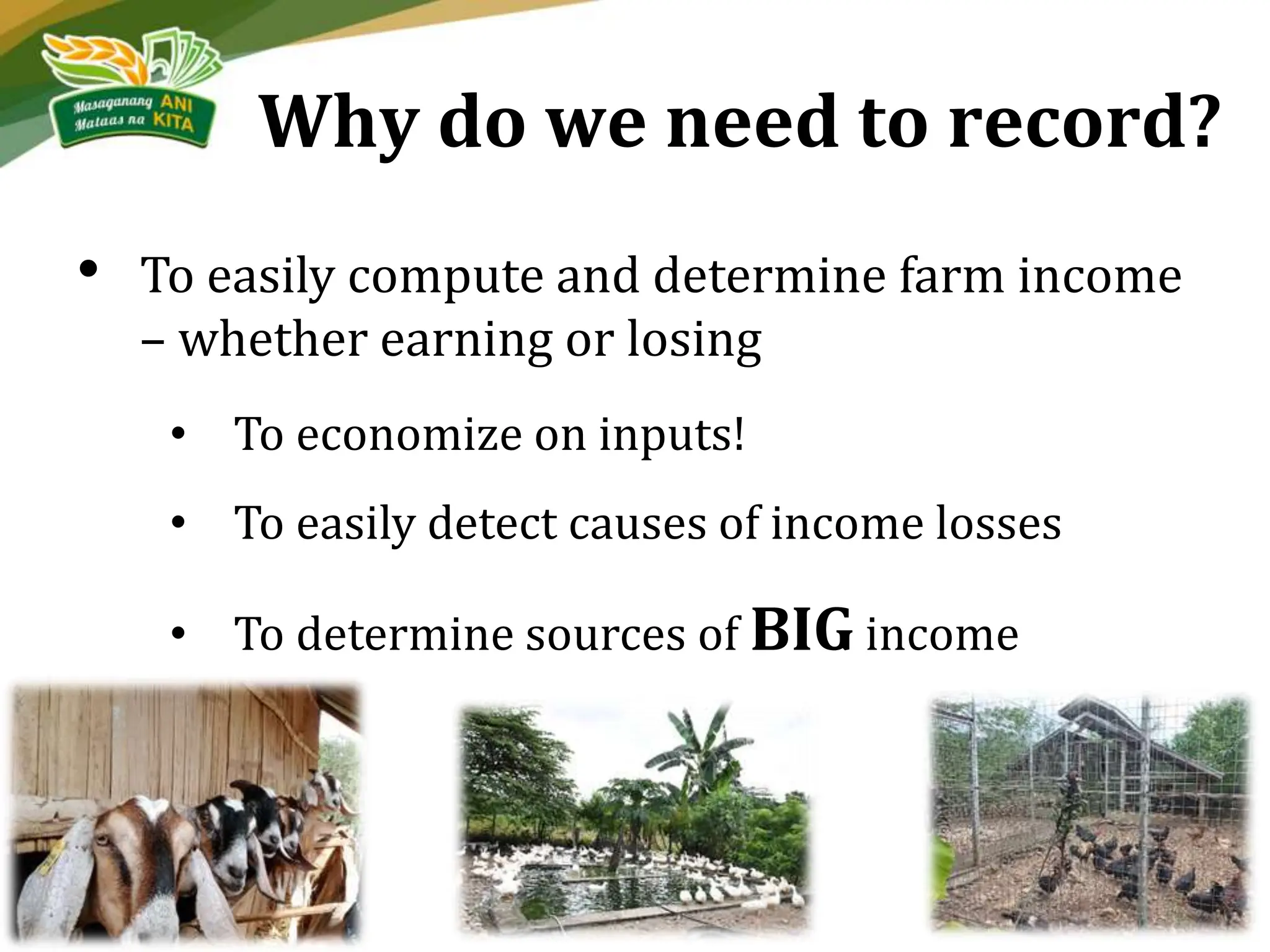 Masaganang ANI
Mataas na KITA

Why do we need to record?

• To easily compute and determine farm income – whether earning or losing

• To economize on inputs!

• To easily detect causes of income losses

• To determine sources of BIG income